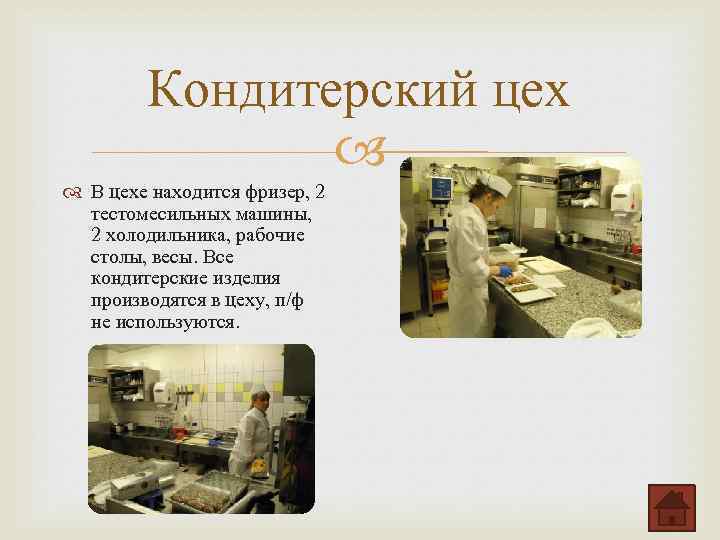 Кондитерский цех

В цехе находится фризер, 2 тестомесильных машины, 2 холодильника, рабочие столы, весы. Все кондитерские изделия производятся в цеху, п/ф не используются.